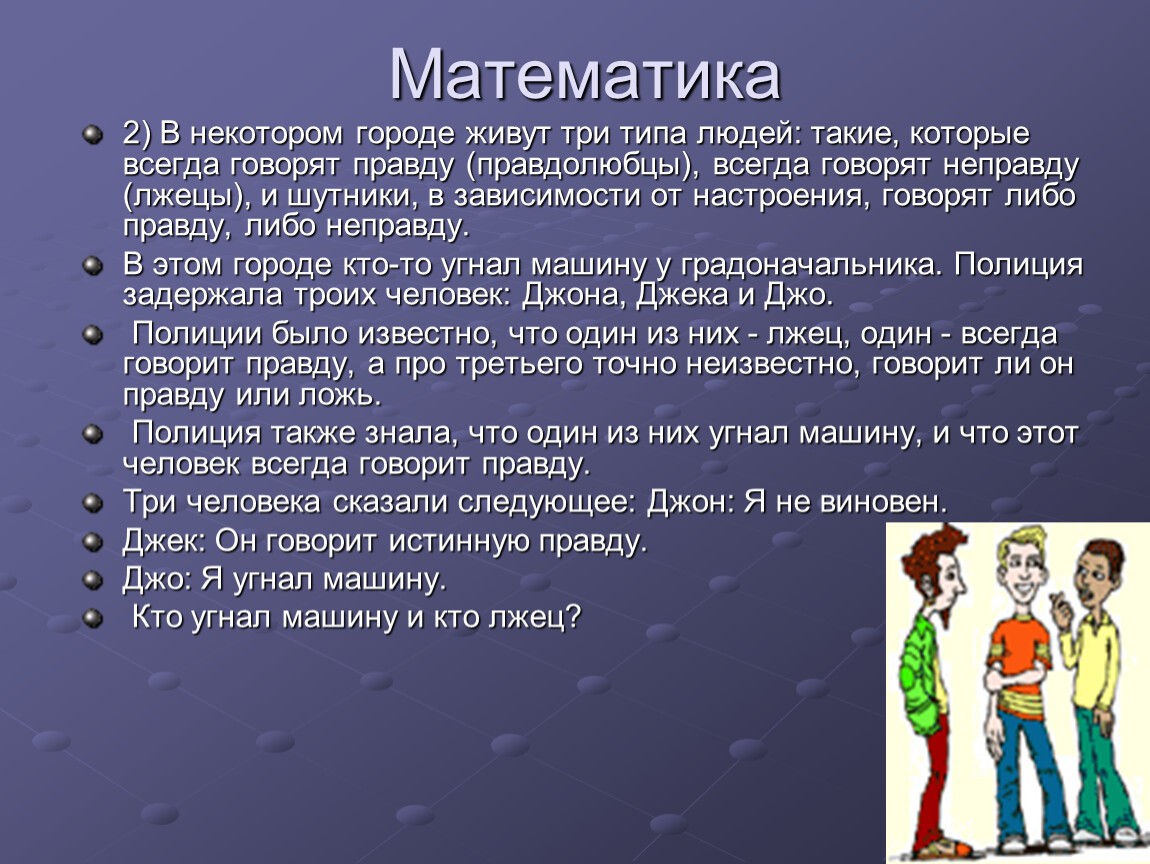 Математика

2) В некотором городе живут три типа людей: такие, которые всегда говорят правду (правдолюбцы), всегда говорят неправду (лжецы), и шутники, в зависимости от настроения, говорят либо правду, либо неправду.

В этом городе кто-то угнал машину у градоначальника. Полиция задержала троих человек: Джона, Джека и Джо.

Полиции было известно, что один из них - лжец, один - всегда говорит правду, а про третьего точно неизвестно, говорит ли он правду или ложь.

Полиция также знала, что один из них угнал машину, и что этот человек всегда говорит правду.

Три человека сказали следующее: Джон: Я не виновен.

Джек: Он говорит истинную правду.

Джо: Я угнал машину.

Кто угнал машину и кто лжец?